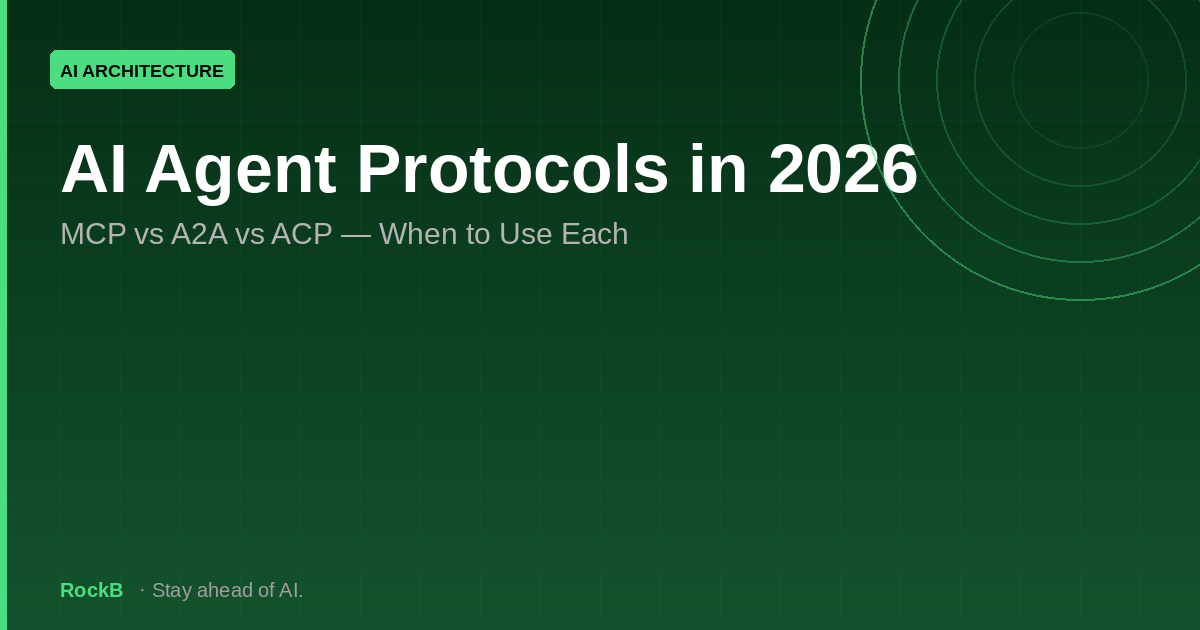 AI ARCHITECTURE

AI Agent Protocols in 2026

MCP vs A2A vs ACP — When to Use Each

RockB · Stay ahead of AI.